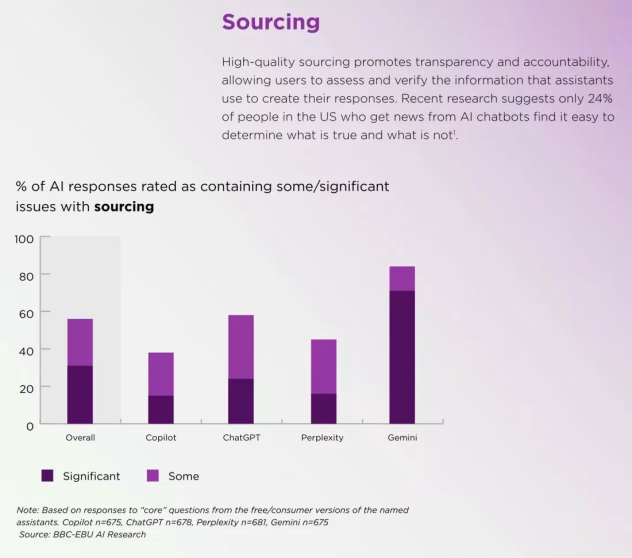 Sourcing

High-quality sourcing promotes transparency and accountability, allowing users to assess and verify the information that assistants use to create their responses. Recent research suggests only 24% of people in the US who get news from AI chatbots find it easy to determine what is true and what is not$^1$.

% of AI responses rated as containing some/significant issues with **sourcing**

100
80
60
40
20
0

Overall Copilot ChatGPT Perplexity Gemini

Significant Some

Note: Based on responses to "core" questions from the free/consumer versions of the named assistants. Copilot n=675, ChatGPT n=678, Perplexity n=681, Gemini n=675
Source: BBC-EBU AI Research